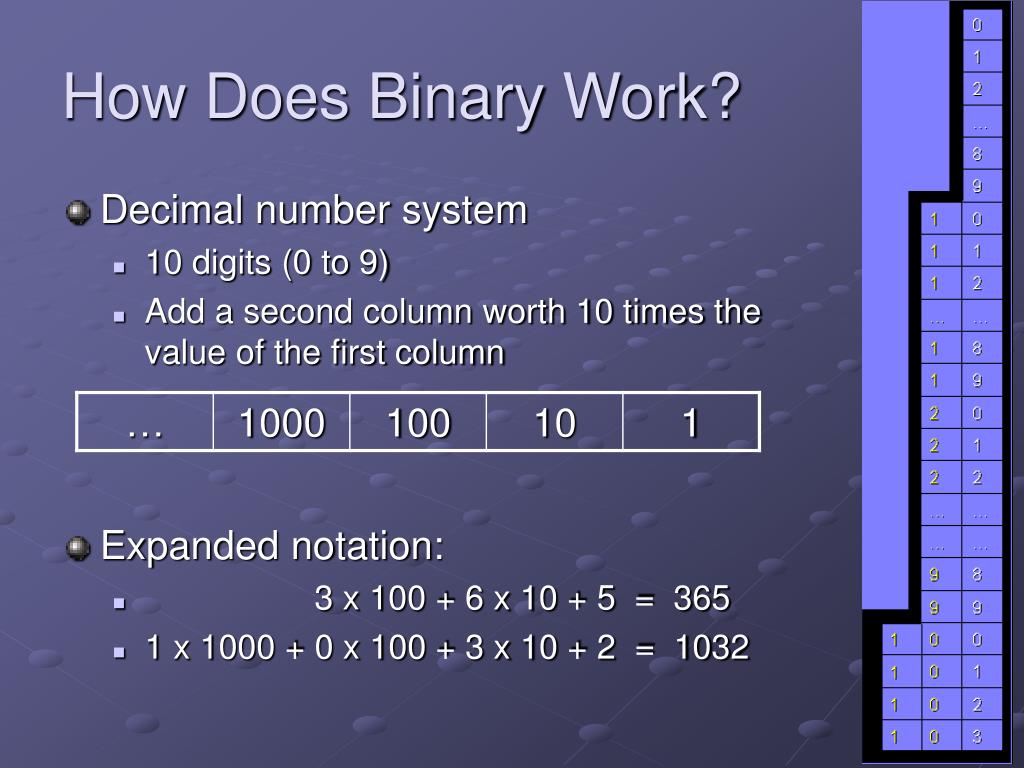 How Does Binary Work?

Decimal number system

10 digits (0 to 9)

Add a second column worth 10 times the value of the first column

| … | 1000 | 100 | 10 | 1 |
|---|---|---|---|---|

Expanded notation:

3 x 100 + 6 x 10 + 5 = 365

1 x 1000 + 0 x 100 + 3 x 10 + 2 = 1032

| | | |
|---|---|---|
| | | 0 |
| | | 1 |
| | | 2 |
| | | … |
| | | 8 |
| | | 9 |
| | 1 | 0 |
| | 1 | 1 |
| | 1 | 2 |
| | … | … |
| | 1 | 8 |
| | 1 | 9 |
| | 2 | 0 |
| | 2 | 1 |
| | 2 | 2 |
| | … | … |
| | … | … |
| | 9 | 8 |
| | 9 | 9 |
| 1 | 0 | 0 |
| 1 | 0 | 1 |
| 1 | 0 | 2 |
| 1 | 0 | 3 |